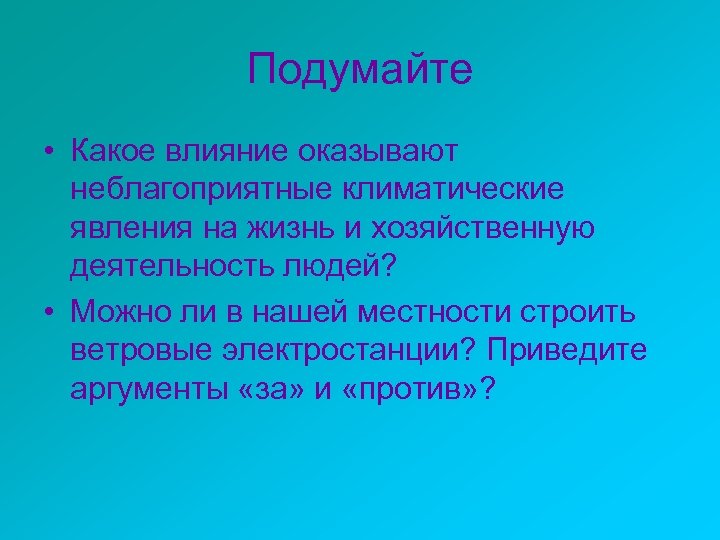 Подумайте

• Какое влияние оказывают неблагоприятные климатические явления на жизнь и хозяйственную деятельность людей?

• Можно ли в нашей местности строить ветровые электростанции? Приведите аргументы «за» и «против»?